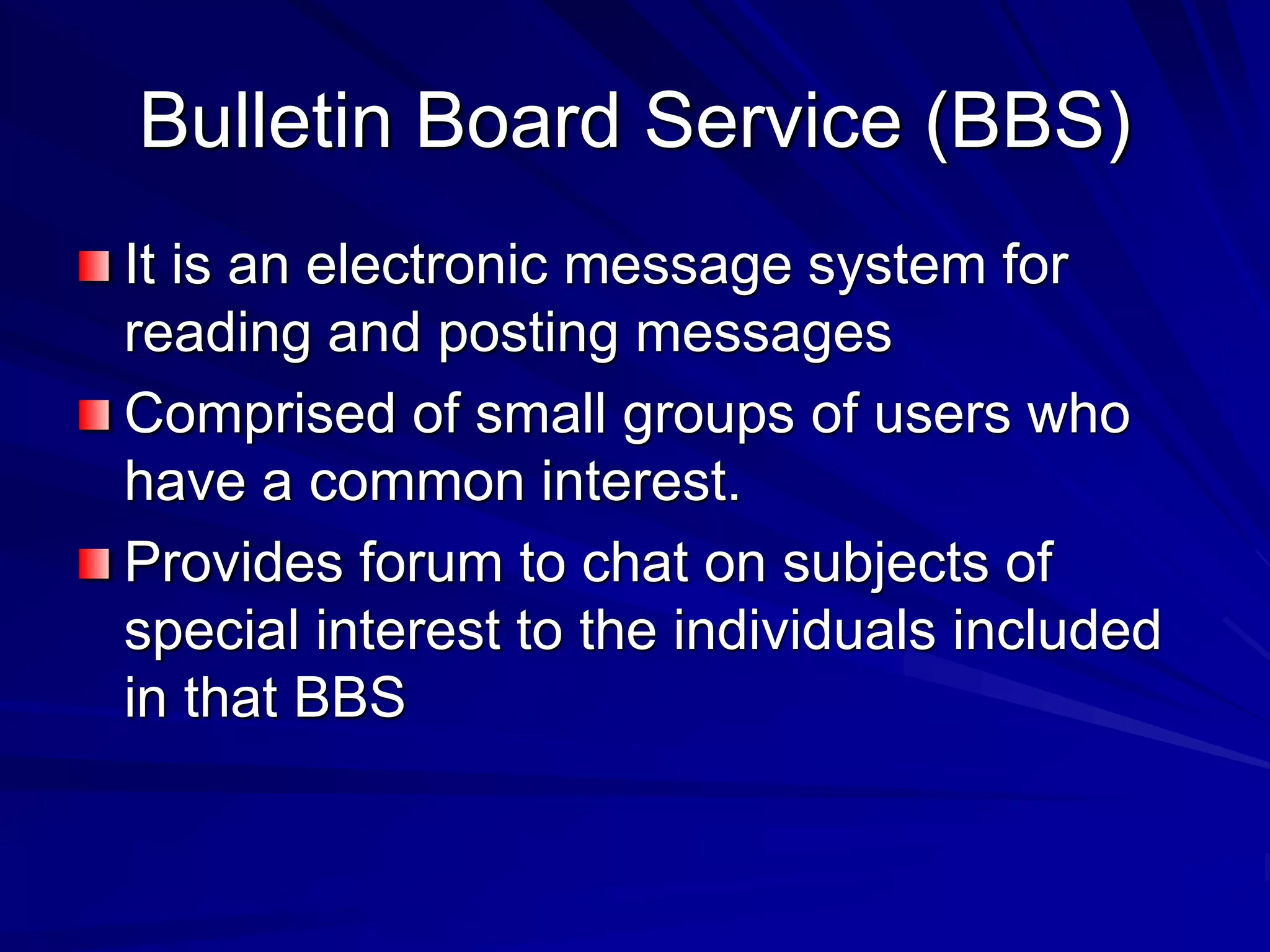 Bulletin Board Service (BBS)

It is an electronic message system for reading and posting messages

Comprised of small groups of users who have a common interest.

Provides forum to chat on subjects of special interest to the individuals included in that BBS